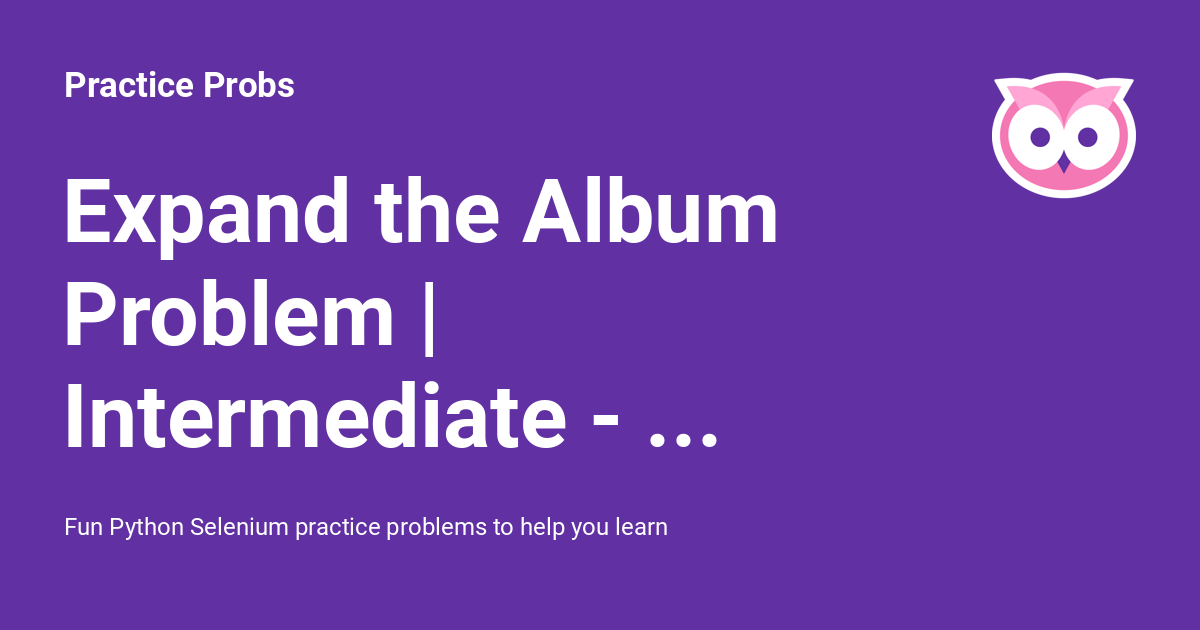 Practice Probs

Expand the Album Problem | Intermediate - ...

Fun Python Selenium practice problems to help you learn